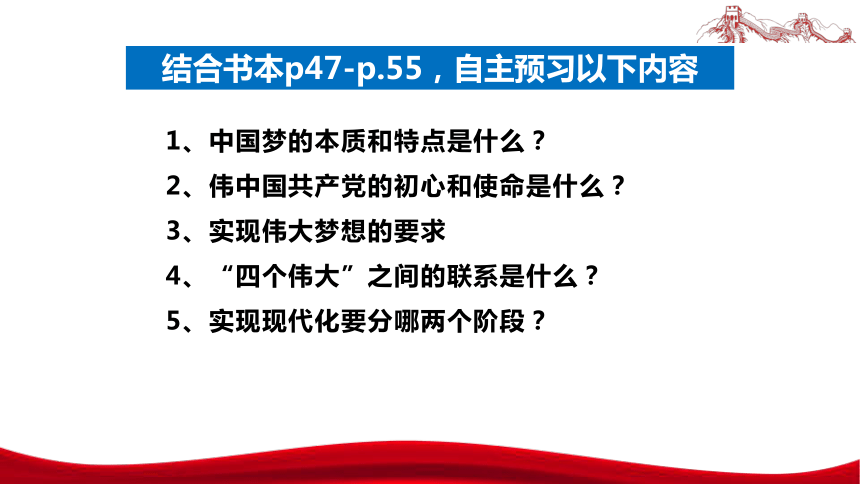 结合书本p47-p.55，自主预习以下内容

1、中国梦的本质和特点是什么？

2、伟中国共产党的初心和使命是什么？

3、实现伟大梦想的要求

4、“四个伟大”之间的联系是什么？

5、实现现代化要分哪两个阶段？